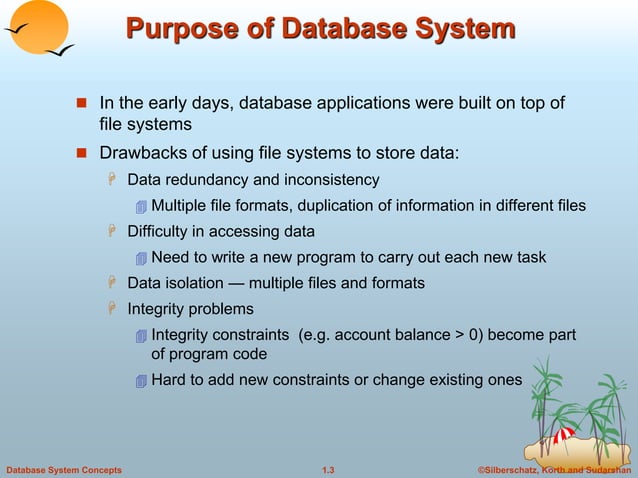 Purpose of Database System

In the early days, database applications were built on top of file systems

Drawbacks of using file systems to store data:

Data redundancy and inconsistency

Multiple file formats, duplication of information in different files

Difficulty in accessing data

Need to write a new program to carry out each new task

Data isolation — multiple files and formats

Integrity problems

Integrity constraints (e.g. account balance > 0) become part of program code

Hard to add new constraints or change existing ones

Database System Concepts

1.3

©Silberschatz, Korth and Sudarshan